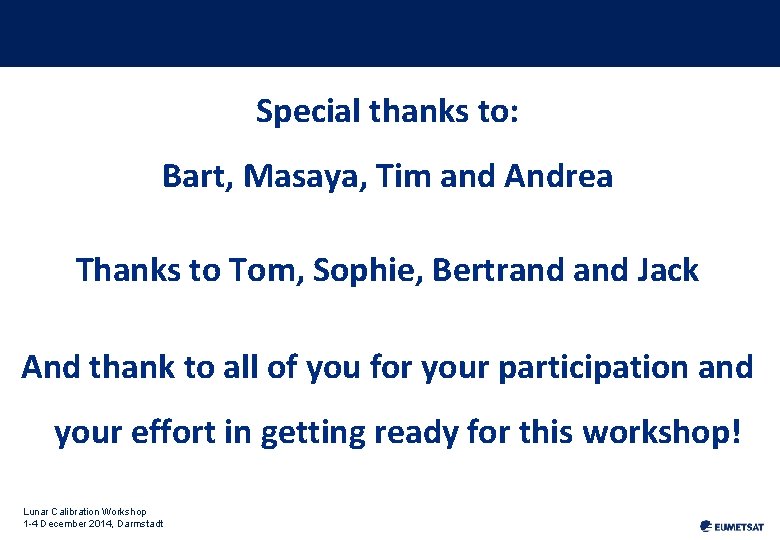 Special thanks to:

Bart, Masaya, Tim and Andrea

Thanks to Tom, Sophie, Bertrand and Jack

And thank to all of you for your participation and your effort in getting ready for this workshop!

Lunar Calibration Workshop
1-4 December 2014, Darmstadt

EUMETSAT